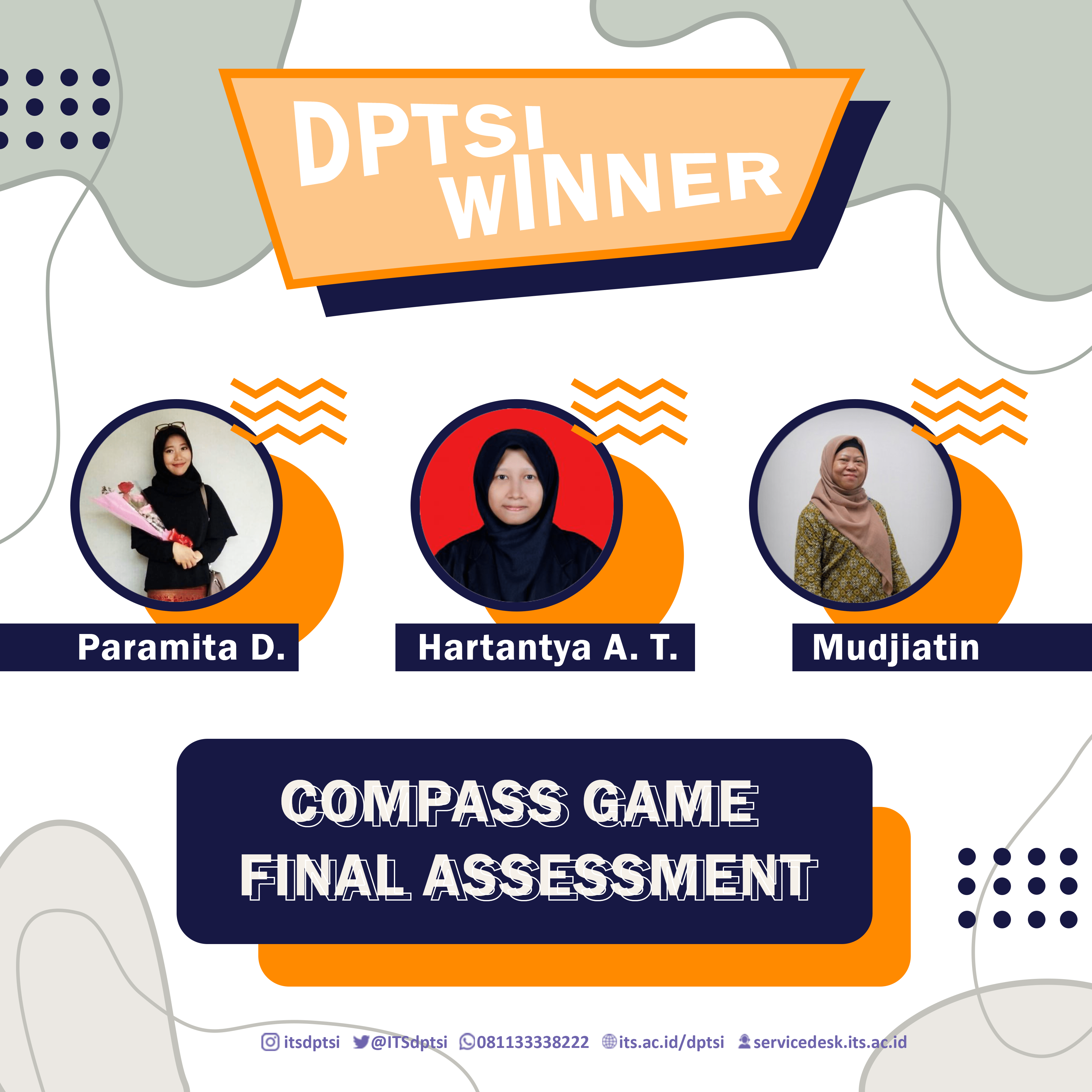 DPTSI WINNER

Paramita D.

Hartantya A. T.

Mudjiatin

COMPASS GAME FINAL ASSESSMENT

itsdptsi @ITSdptsi 081133338222 its.ac.id/dptsi servicedesk.its.ac.id